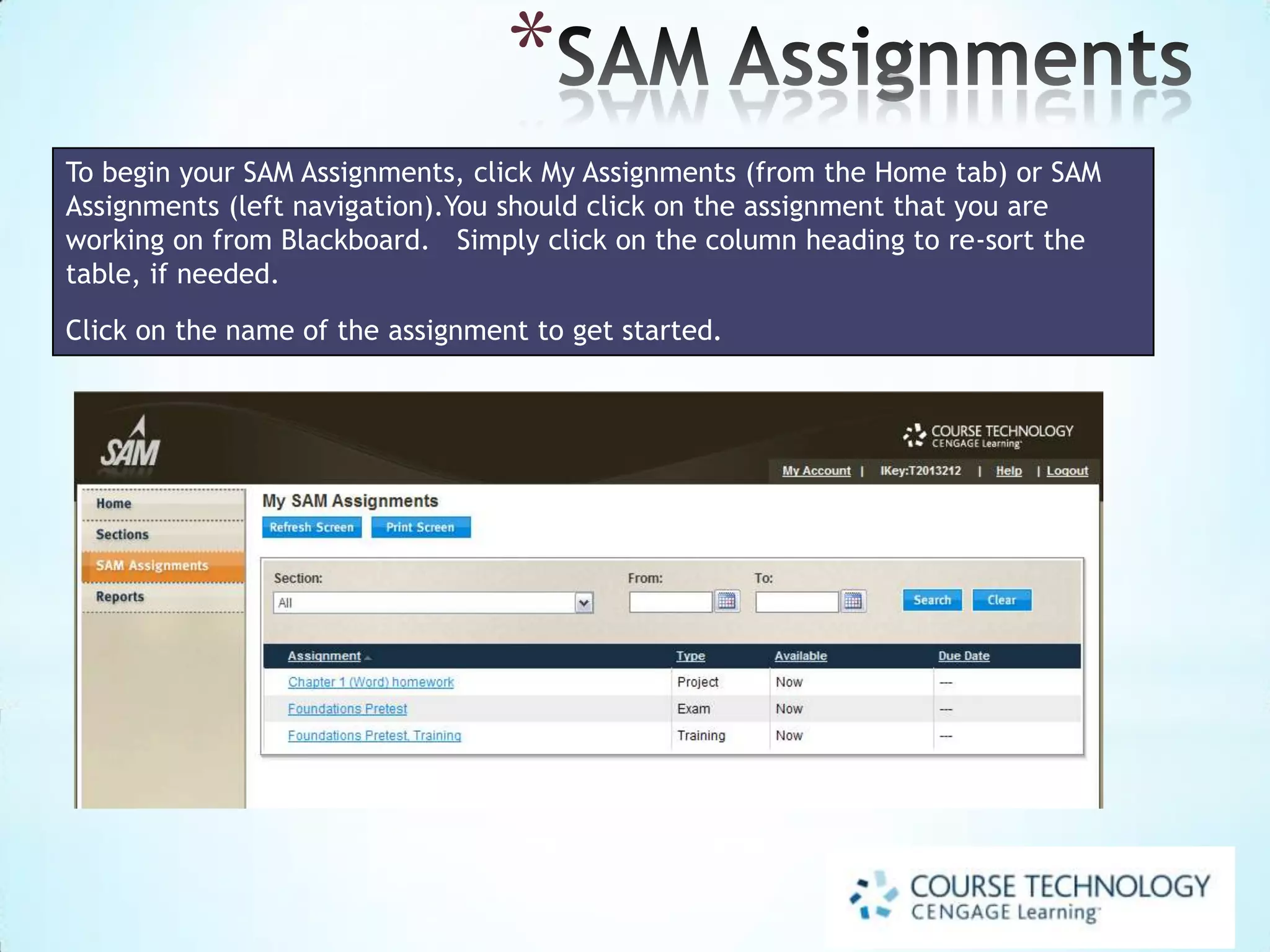 *SAM Assignments

To begin your SAM Assignments, click My Assignments (from the Home tab) or SAM Assignments (left navigation).You should click on the assignment that you are working on from Blackboard. Simply click on the column heading to re-sort the table, if needed.

Click on the name of the assignment to get started.

SAM

COURSE TECHNOLOGY
CENGAGE Learning

My Account | IKey:T2013212 | Help | Logout

Home
Sections
SAM Assignments
Reports

My SAM Assignments
Refresh Screen Print Screen

Section: All
From:
To:
Search Clear

| Assignment | Type | Available | Due Date |
|---|---|---|---|
| Chapter 1 (Word) homework | Project | Now | --- |
| Foundations Pretest | Exam | Now | --- |
| Foundations Pretest, Training | Training | Now | --- |

COURSE TECHNOLOGY
CENGAGE Learning